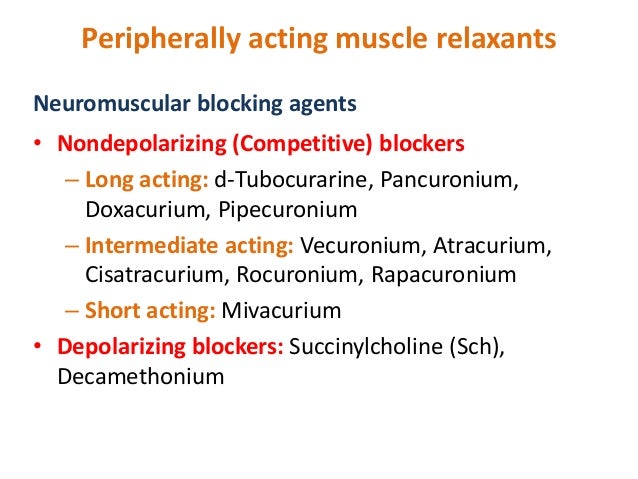 Peripherally acting muscle relaxants

Neuromuscular blocking agents

• Nondepolarizing (Competitive) blockers

– Long acting: d-Tubocurarine, Pancuronium, Doxacurium, Pipecuronium

– Intermediate acting: Vecuronium, Atracurium, Cisatracurium, Rocuronium, Rapacuronium

– Short acting: Mivacurium

• Depolarizing blockers: Succinylcholine (Sch), Decamethonium